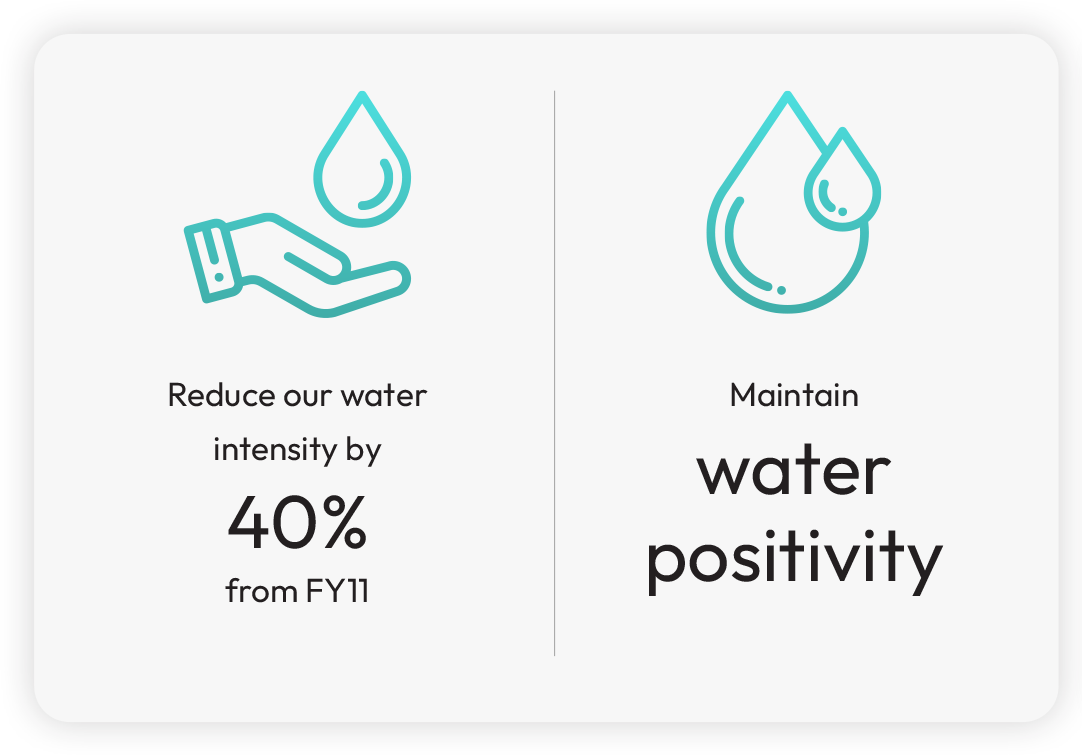 Reduce our water intensity by

40%

from FY11

Maintain

water positivity